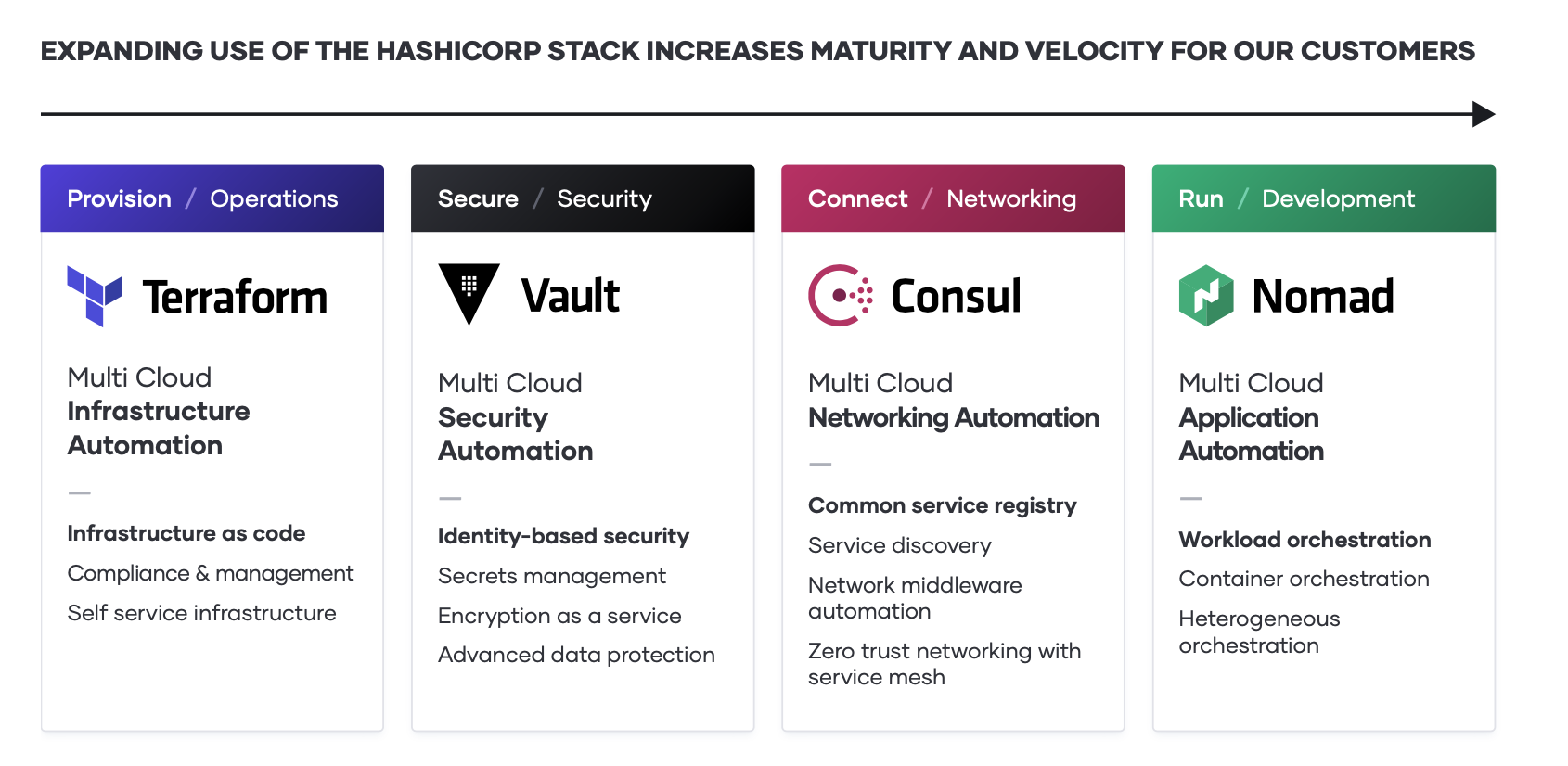 EXPANDING USE OF THE HASHICORP STACK INCREASES MATURITY AND VELOCITY FOR OUR CUSTOMERS

Provision / Operations

Terraform

Multi Cloud
Infrastructure Automation

—

Infrastructure as code

Compliance & management

Self service infrastructure

Secure / Security

Vault

Multi Cloud
Security Automation

—

Identity-based security

Secrets management

Encryption as a service

Advanced data protection

Connect / Networking

Consul

Multi Cloud
Networking Automation

—

Common service registry

Service discovery

Network middleware automation

Zero trust networking with service mesh

Run / Development

Nomad

Multi Cloud
Application Automation

—

Workload orchestration

Container orchestration

Heterogeneous orchestration